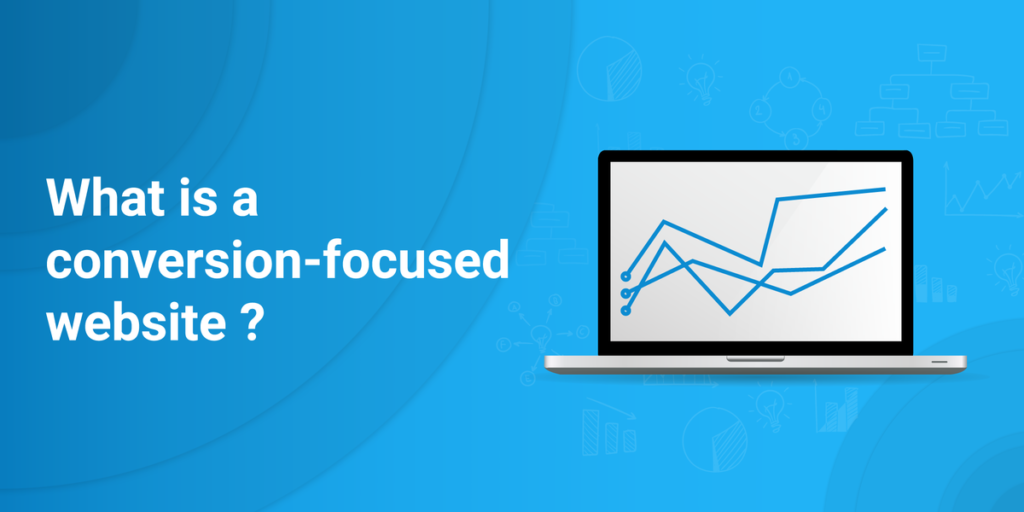 What is a conversion-focused website ?